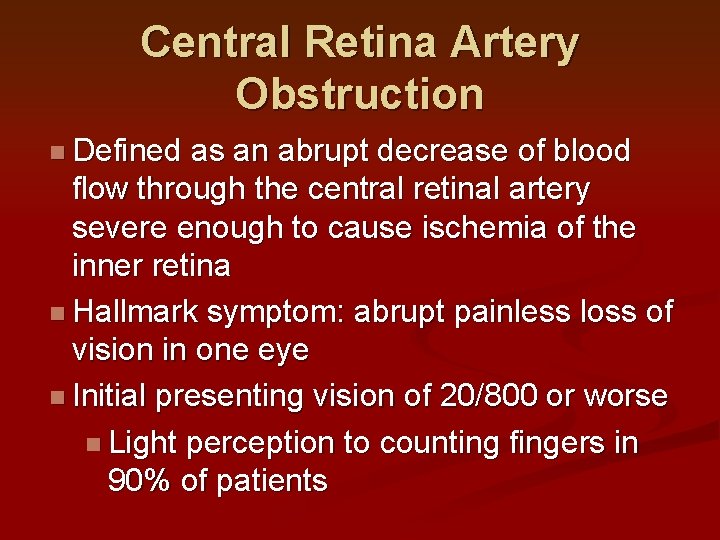 Central Retina Artery Obstruction

• Defined as an abrupt decrease of blood flow through the central retinal artery severe enough to cause ischemia of the inner retina
• Hallmark symptom: abrupt painless loss of vision in one eye
• Initial presenting vision of 20/800 or worse
• Light perception to counting fingers in 90% of patients